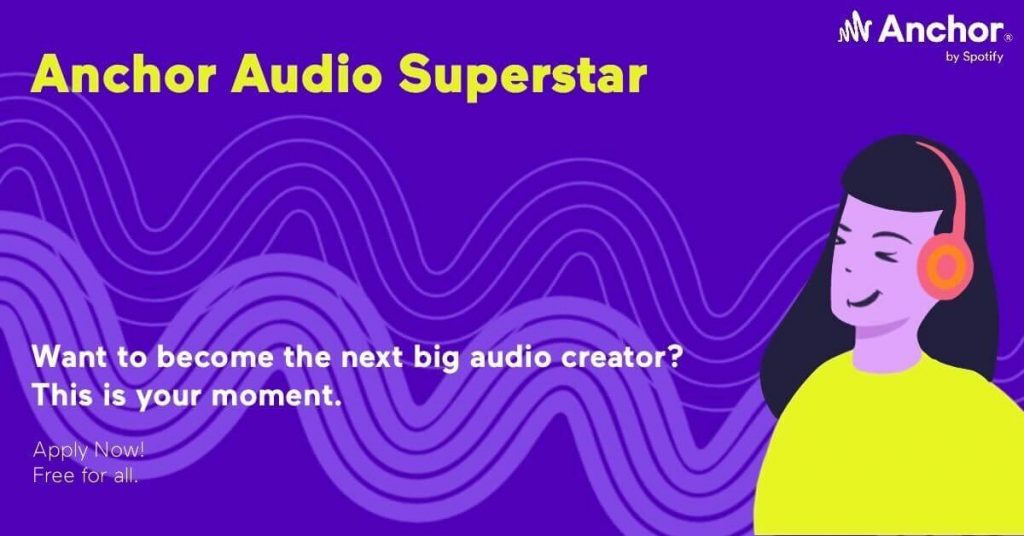 Anchor®
by Spotify

Anchor Audio Superstar

Want to become the next big audio creator?
This is your moment.

Apply Now!
Free for all.